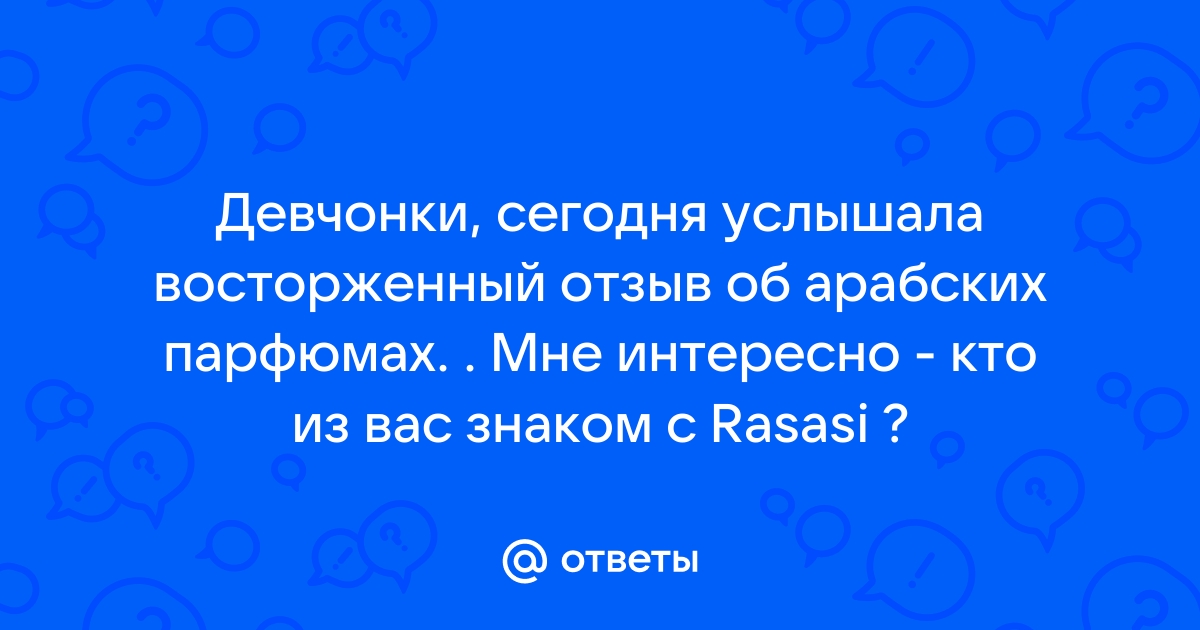 Девчонки, сегодня услышала восторженный отзыв об арабских парфюмах. . Мне интересно - кто из вас знаком с Rasasi ?

@ ответы